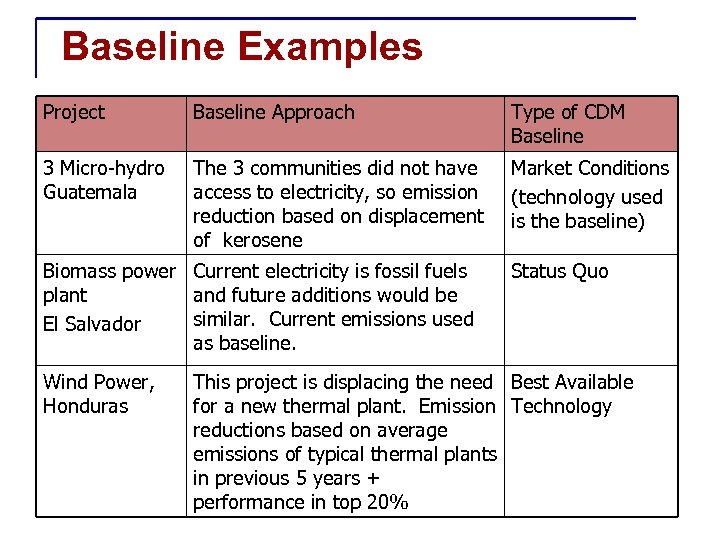 Baseline Examples

| Project | Baseline Approach | Type of CDM Baseline |
|---|---|---|
| 3 Micro-hydro Guatemala | The 3 communities did not have access to electricity, so emission reduction based on displacement of kerosene | Market Conditions (technology used is the baseline) |
| Biomass power plant El Salvador | Current electricity is fossil fuels and future additions would be similar. Current emissions used as baseline. | Status Quo |
| Wind Power, Honduras | This project is displacing the need for a new thermal plant. Emission reductions based on average emissions of typical thermal plants in previous 5 years + performance in top 20% | Best Available Technology |